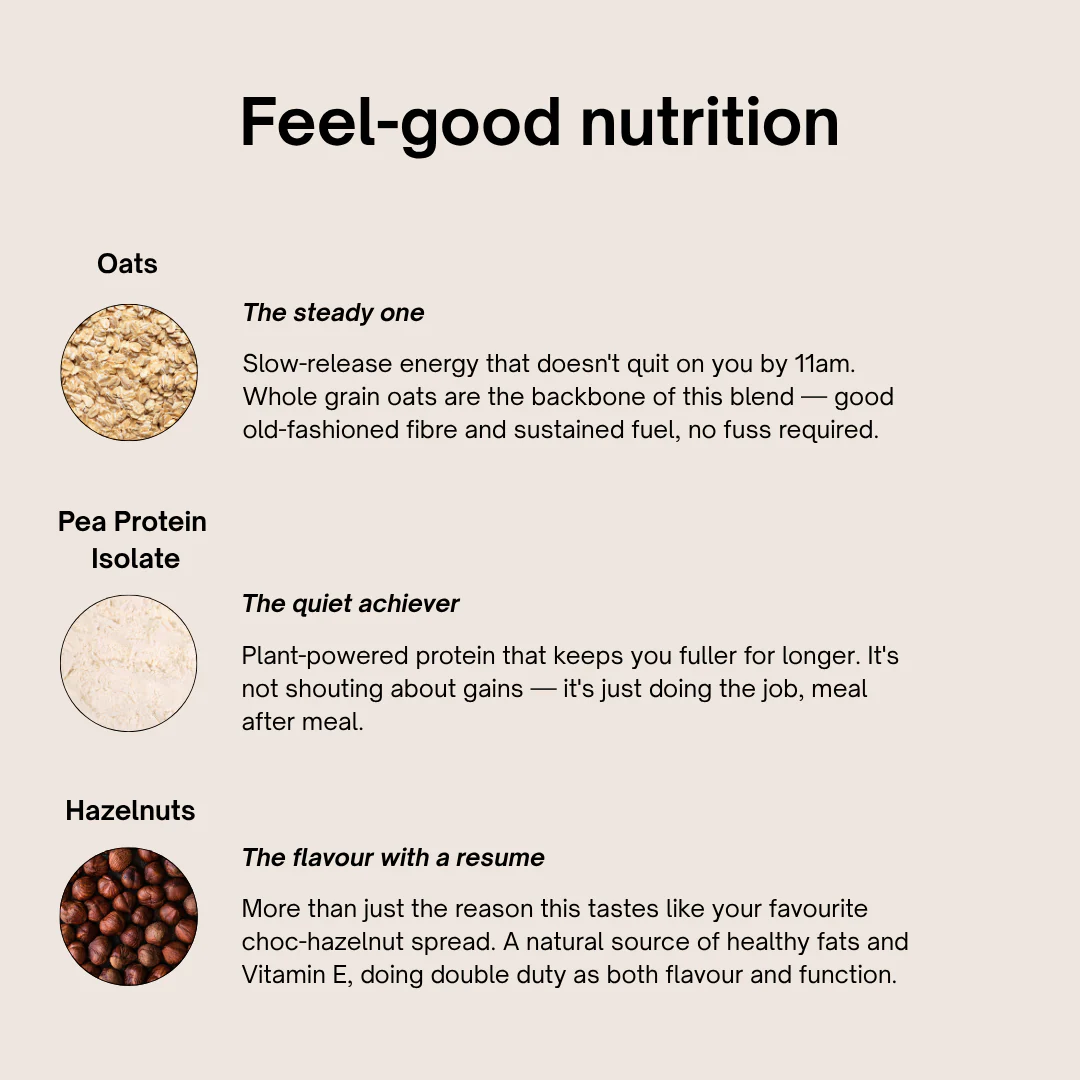 Feel-good nutrition

Oats

The steady one

Slow-release energy that doesn't quit on you by 11am. Whole grain oats are the backbone of this blend — good old-fashioned fibre and sustained fuel, no fuss required.

Pea Protein Isolate

The quiet achiever

Plant-powered protein that keeps you fuller for longer. It's not shouting about gains — it's just doing the job, meal after meal.

Hazelnuts

The flavour with a resume

More than just the reason this tastes like your favourite choc-hazelnut spread. A natural source of healthy fats and Vitamin E, doing double duty as both flavour and function.